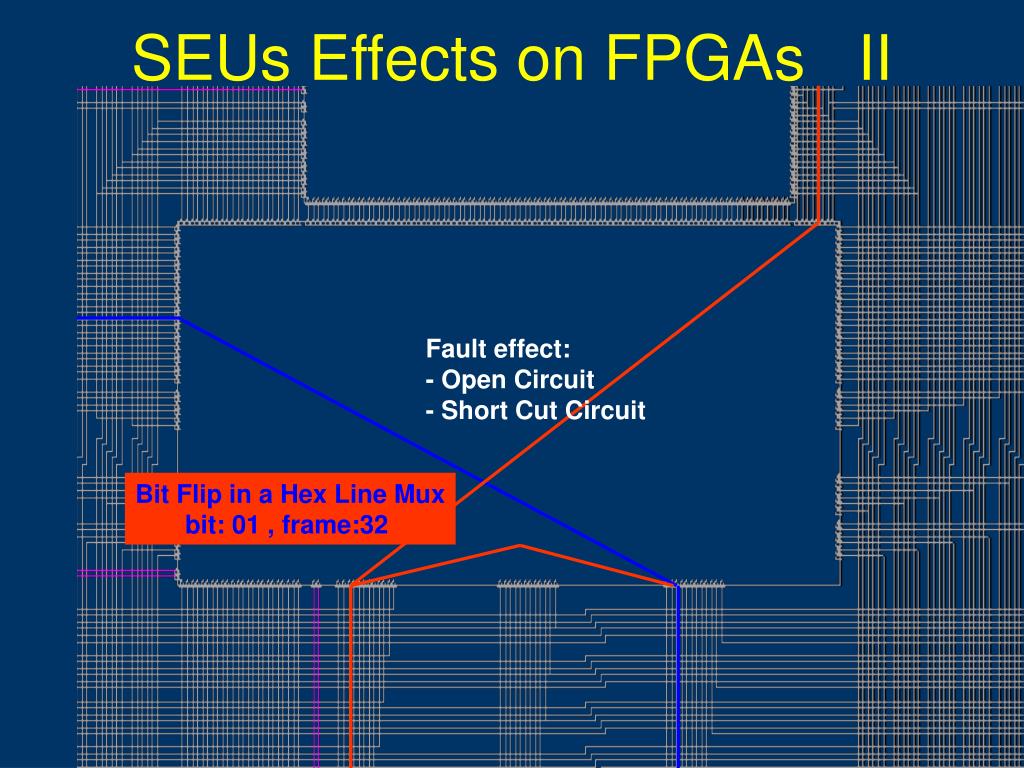 SEUs Effects on FPGAs II

Fault effect:
- Open Circuit
- Short Cut Circuit

Bit Flip in a Hex Line Mux
bit: 01 , frame:32